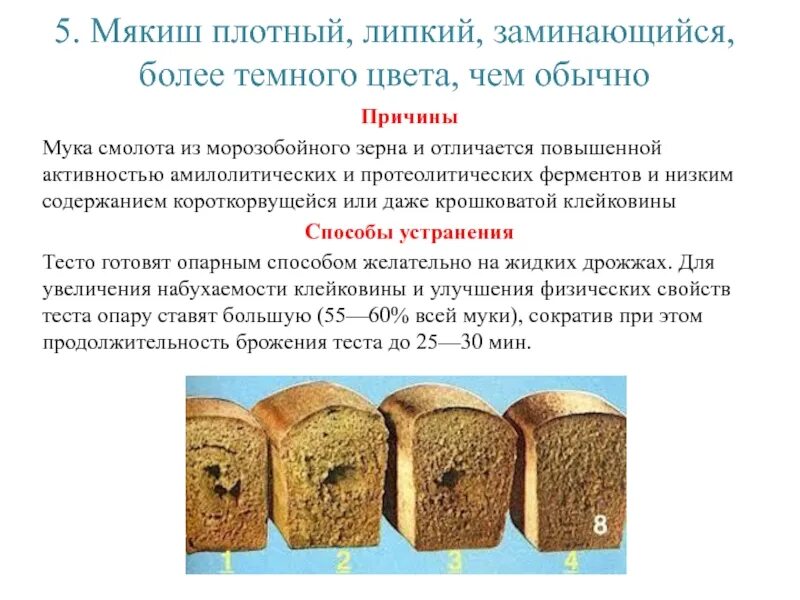 5. Мякиш плотный, липкий, заминающийся, более темного цвета, чем обычно

Причины

Мука смолота из морозобойного зерна и отличается повышенной активностью амилолитических и протеолитических ферментов и низким содержанием короткорвущейся или даже крошковатой клейковины

Способы устранения

Тесто готовят опарным способом желательно на жидких дрожжах. Для увеличения набухаемости клейковины и улучшения физических свойств теста опару ставят большую (55—60% всей муки), сократив при этом продолжительность брожения теста до 25—30 мин.

8

1 2 3 4